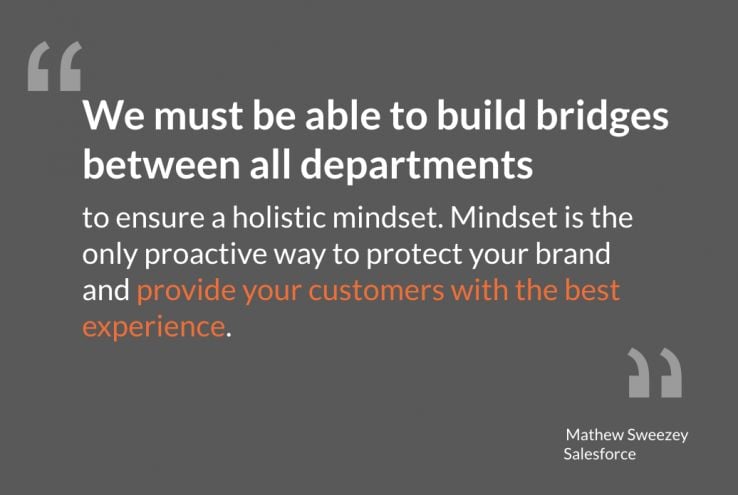 “

We must be able to build bridges between all departments

to ensure a holistic mindset. Mindset is the only proactive way to protect your brand and provide your customers with the best experience.

”

Mathew Sweezey
Salesforce